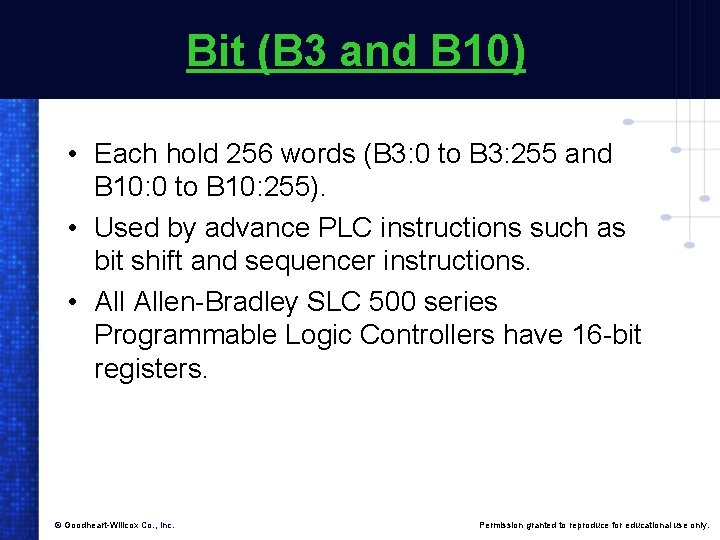 Bit (B3 and B10)

• Each hold 256 words (B3:0 to B3:255 and B10:0 to B10:255).

• Used by advance PLC instructions such as bit shift and sequencer instructions.

• All Allen-Bradley SLC 500 series Programmable Logic Controllers have 16-bit registers.

© Goodheart-Willcox Co., Inc.

Permission granted to reproduce for educational use only.